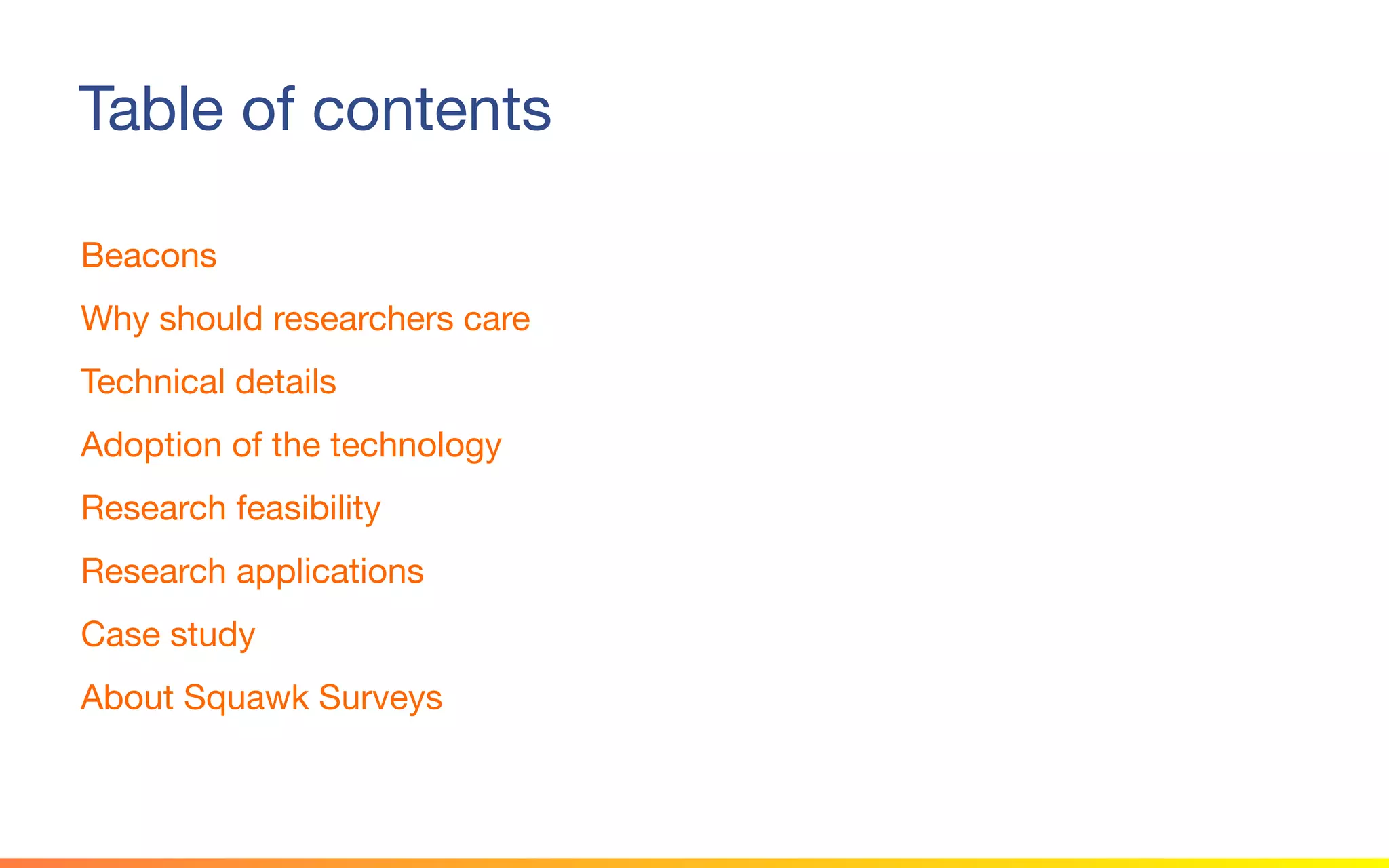 Table of contents

Beacons

Why should researchers care

Technical details

Adoption of the technology

Research feasibility

Research applications

Case study

About Squawk Surveys